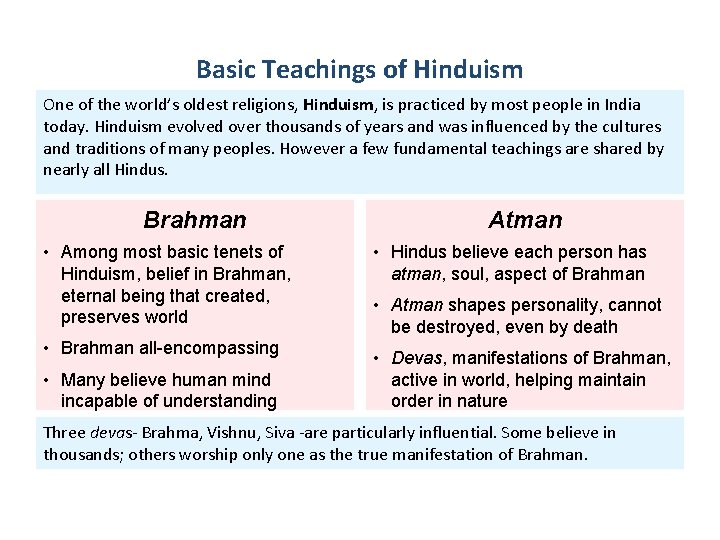 Basic Teachings of Hinduism

One of the world's oldest religions, Hinduism, is practiced by most people in India today. Hinduism evolved over thousands of years and was influenced by the cultures and traditions of many peoples. However a few fundamental teachings are shared by nearly all Hindus.

Brahman

• Among most basic tenets of Hinduism, belief in Brahman, eternal being that created, preserves world
• Brahman all-encompassing
• Many believe human mind incapable of understanding

Atman

• Hindus believe each person has atman, soul, aspect of Brahman
• Atman shapes personality, cannot be destroyed, even by death
• Devas, manifestations of Brahman, active in world, helping maintain order in nature

Three devas- Brahma, Vishnu, Siva -are particularly influential. Some believe in thousands; others worship only one as the true manifestation of Brahman.